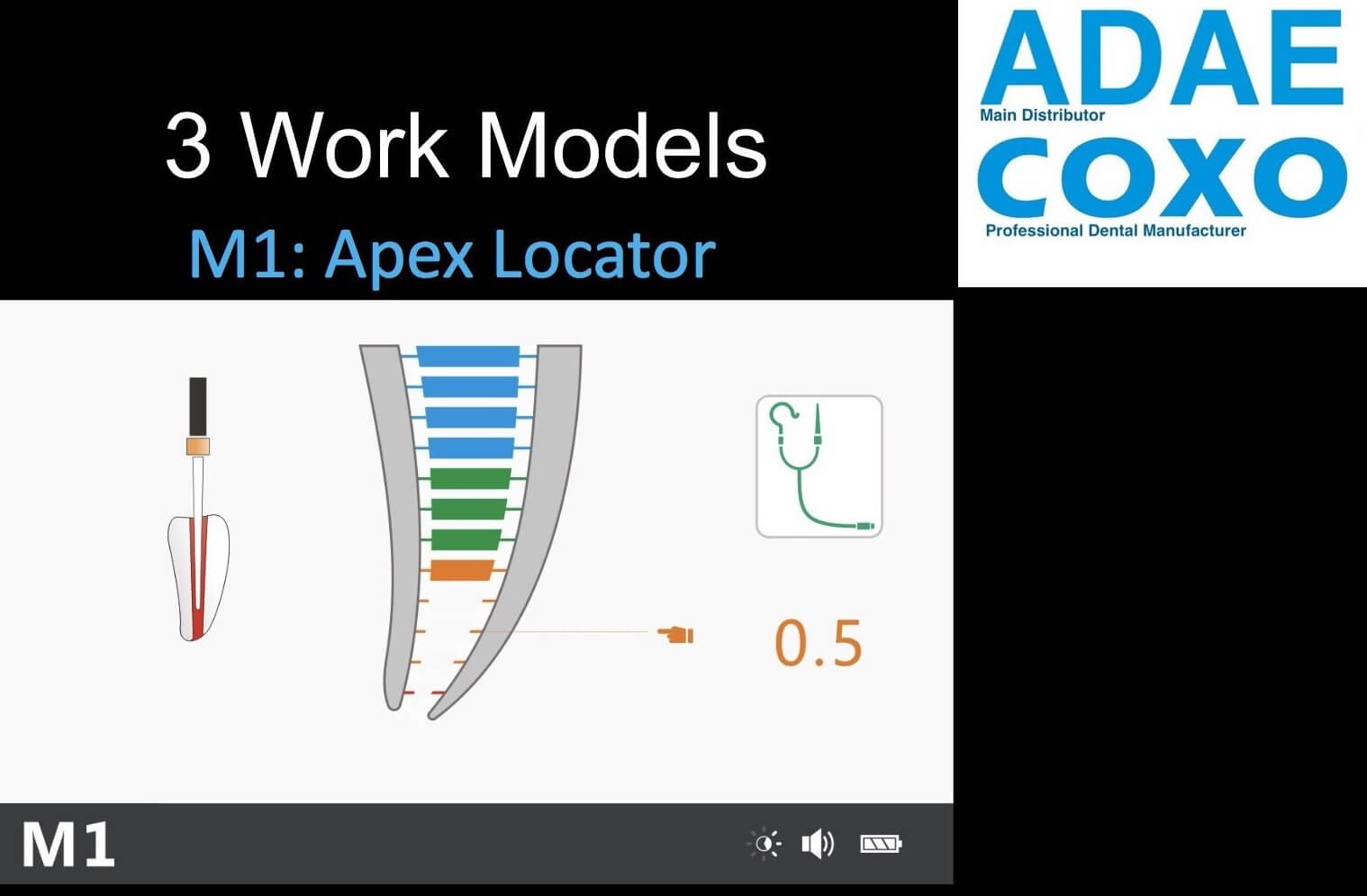 3 Work Models

M1: Apex Locator

ADAE
Main Distributor
COXO
Professional Dental Manufacturer

0.5

M1